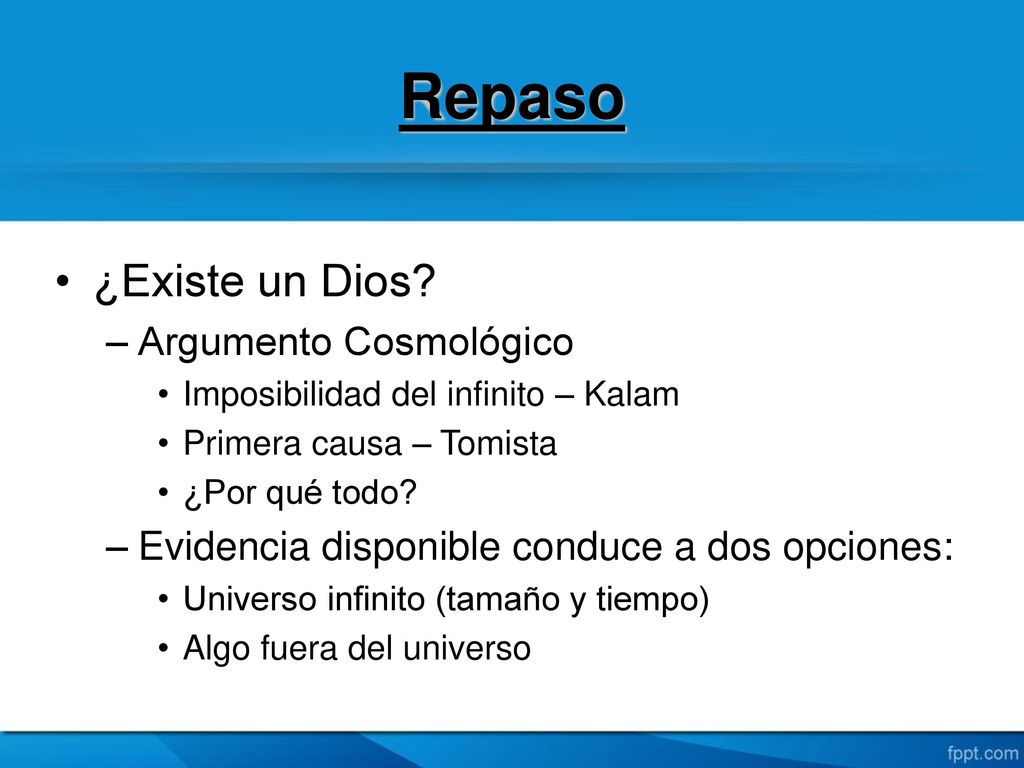 Repaso

• ¿Existe un Dios?
– Argumento Cosmológico
• Imposibilidad del infinito – Kalam
• Primera causa – Tomista
• ¿Por qué todo?
– Evidencia disponible conduce a dos opciones:
• Universo infinito (tamaño y tiempo)
• Algo fuera del universo

fppt.com